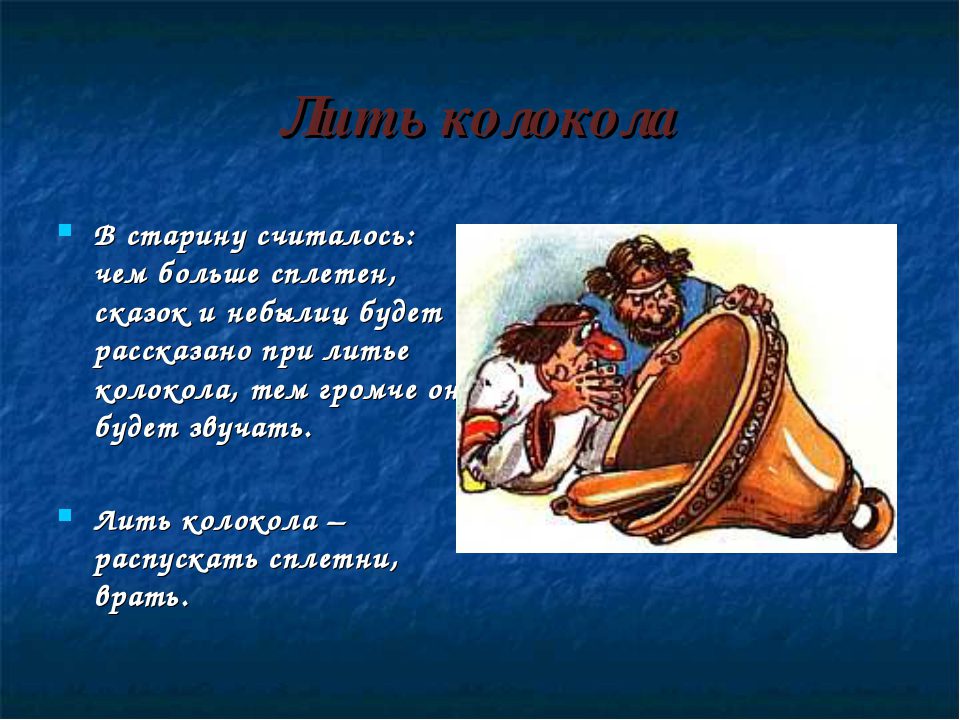 Лить колокола

В старину считалось: чем больше сплетен, сказок и небылиц будет рассказано при литье колокола, тем громче он будет звучать.

Лить колокола – распускать сплетни, врать.